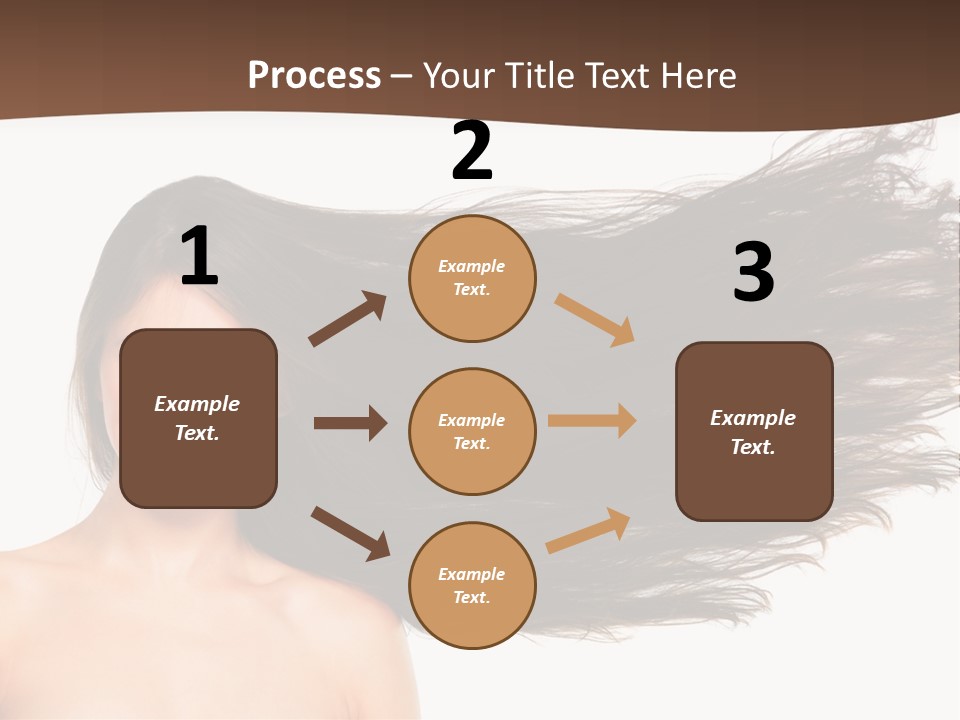 Process – Your Title Text Here

1

Example Text.

2

Example Text.

Example Text.

Example Text.

3

Example Text.